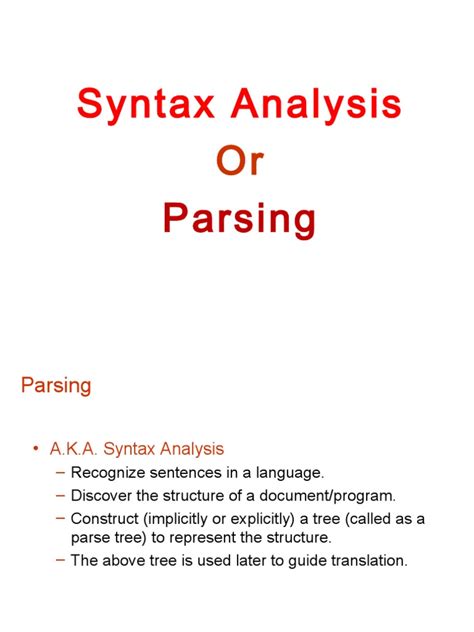 Syntax Analysis
Or
Parsing

Parsing

• A.K.A. Syntax Analysis
– Recognize sentences in a language.
– Discover the structure of a document/program.
– Construct (implicitly or explicitly) a tree (called as a parse tree) to represent the structure.
– The above tree is used later to guide translation.